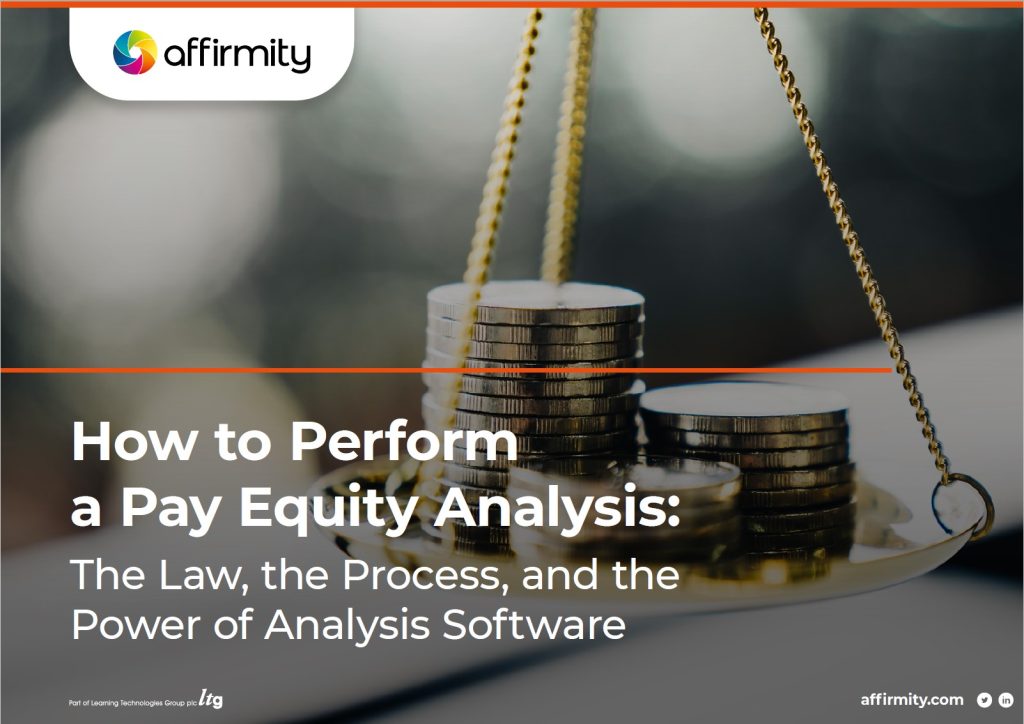 affirmity

How to Perform a Pay Equity Analysis:

The Law, the Process, and the Power of Analysis Software

Part of Learning Technologies Group plc ltg

affirmity.com